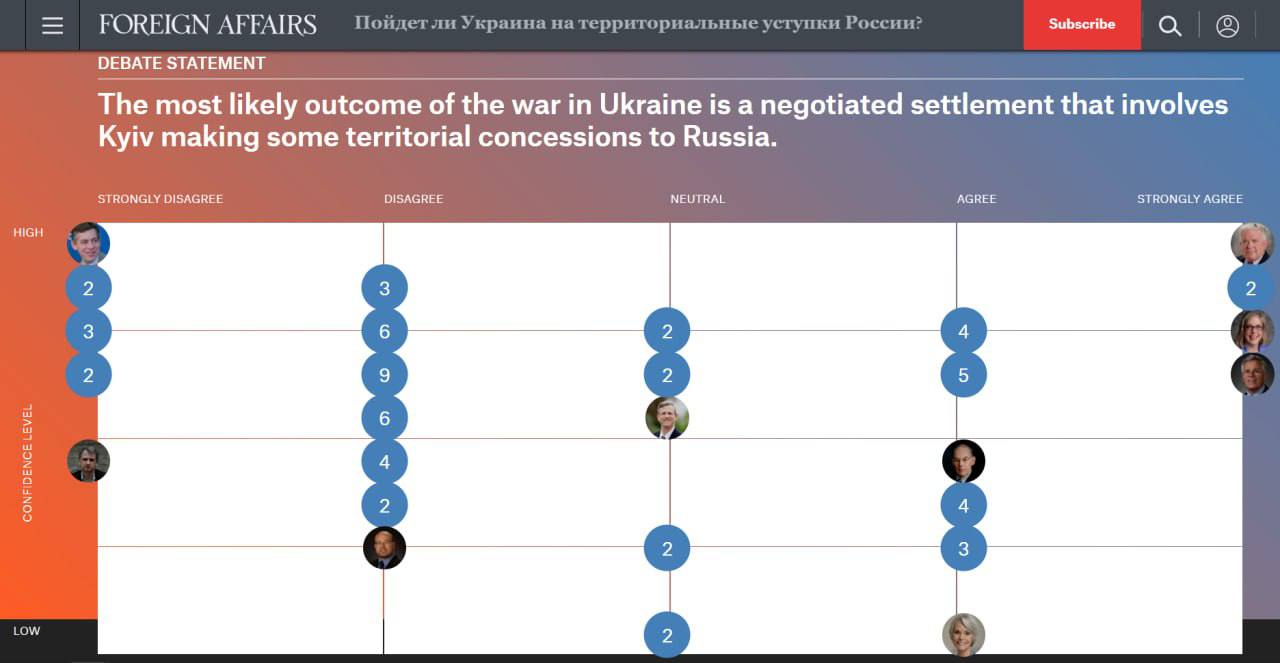 FOREIGN AFFAIRS Пойдет ли Украина на территориальные уступки России? Subscribe

DEBATE STATEMENT

The most likely outcome of the war in Ukraine is a negotiated settlement that involves Kyiv making some territorial concessions to Russia.

STRONGLY DISAGREE DISAGREE NEUTRAL AGREE STRONGLY AGREE

HIGH

CONFIDENCE LEVEL

LOW

2 3 2

3 6 9 6 4 2

2 2 2 2

4 5 4 3

2